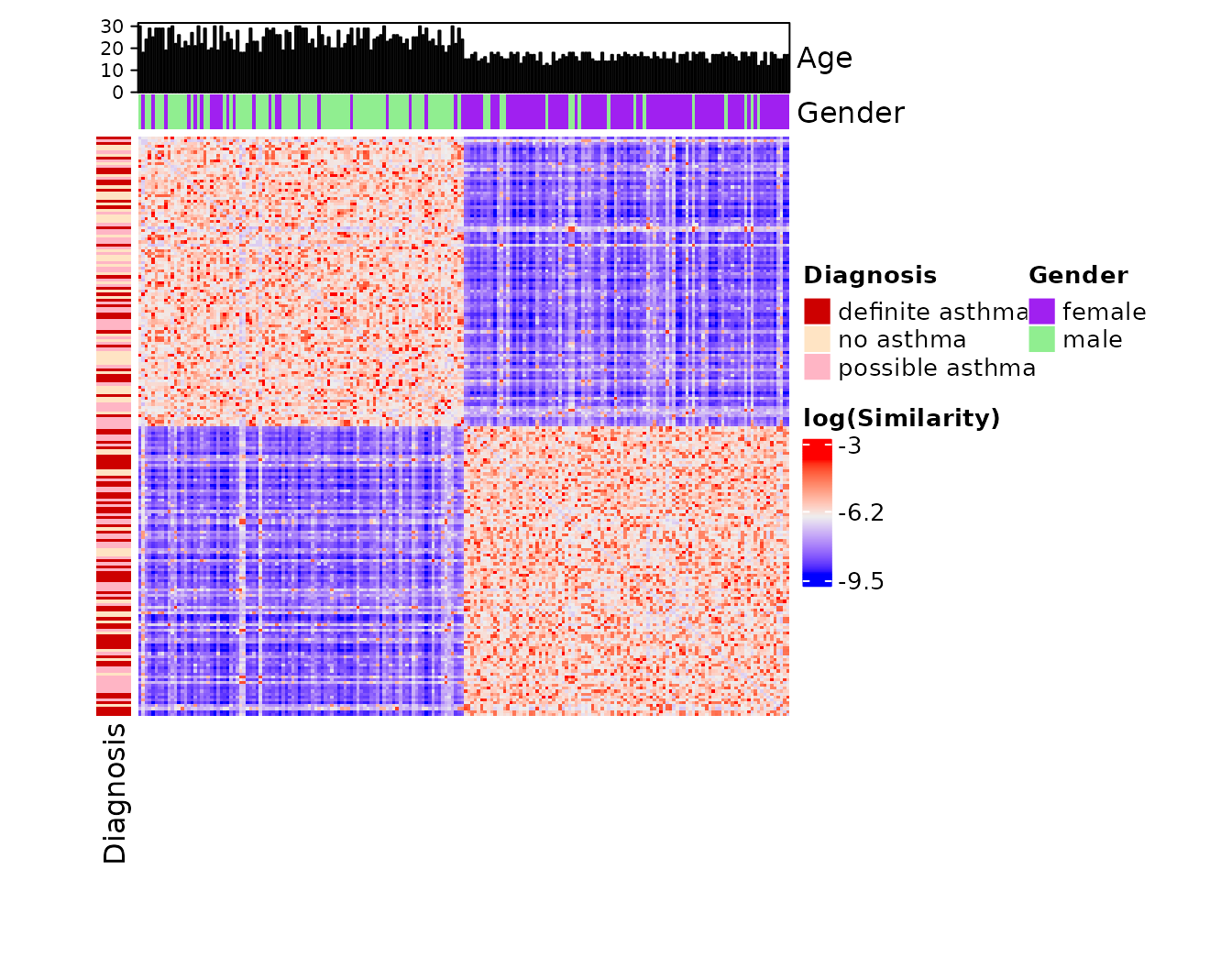 30
20
10
0
Age

Gender

Diagnosis
definite asthma
no asthma
possible asthma

Gender
female
male

log(Similarity)
-3
-6.2
-9.5

Diagnosis